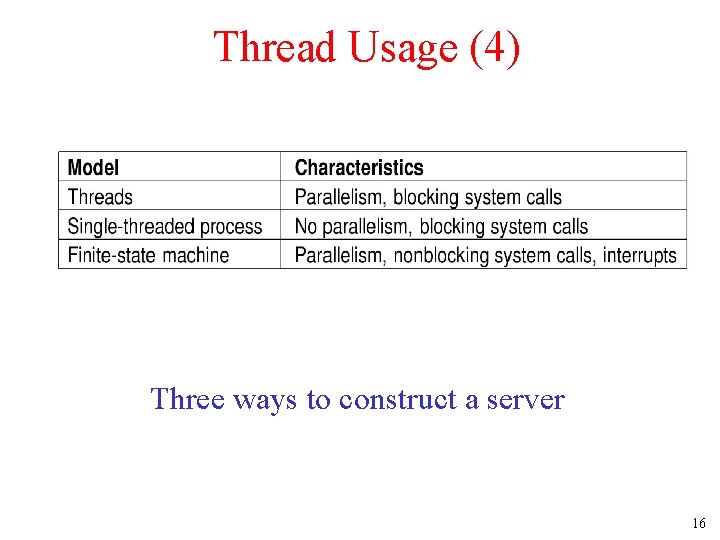 Thread Usage (4)

| Model | Characteristics |
|---|---|
| Threads | Parallelism, blocking system calls |
| Single-threaded process | No parallelism, blocking system calls |
| Finite-state machine | Parallelism, nonblocking system calls, interrupts |

Three ways to construct a server

16